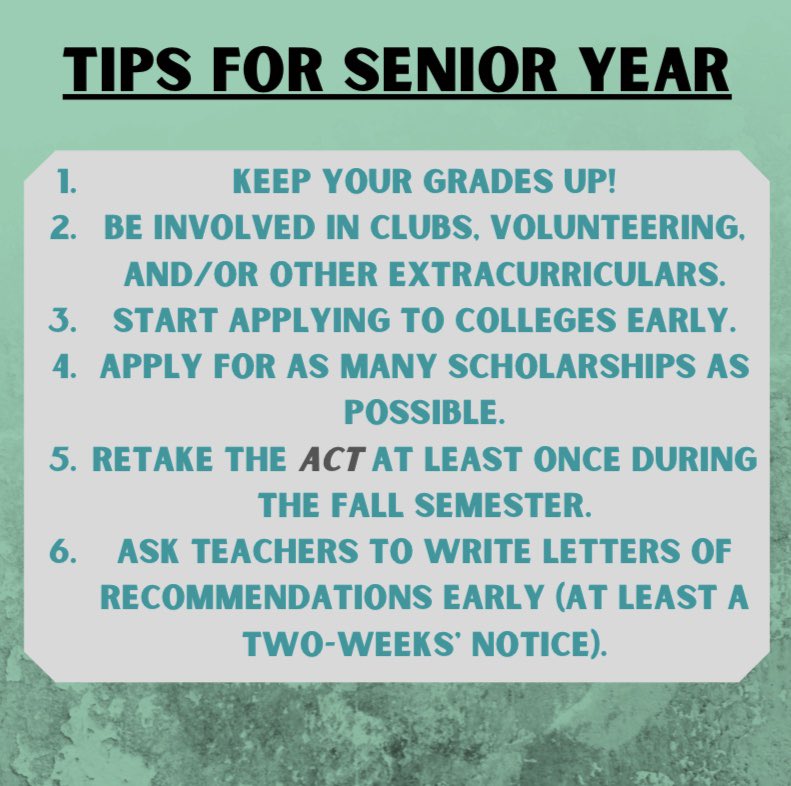 TIPS FOR SENIOR YEAR

1. KEEP YOUR GRADES UP!
2. BE INVOLVED IN CLUBS, VOLUNTEERING, AND/OR OTHER EXTRACURRICULARS.
3. START APPLYING TO COLLEGES EARLY.
4. APPLY FOR AS MANY SCHOLARSHIPS AS POSSIBLE.
5. RETAKE THE ACT AT LEAST ONCE DURING THE FALL SEMESTER.
6. ASK TEACHERS TO WRITE LETTERS OF RECOMMENDATIONS EARLY (AT LEAST A TWO-WEEKS' NOTICE).